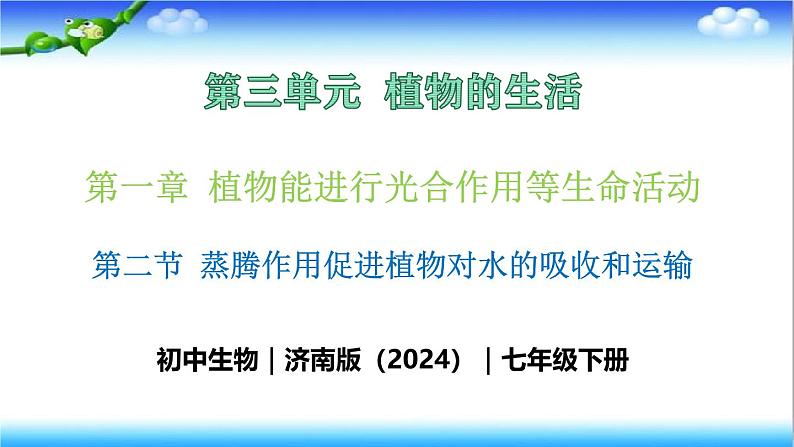 第三单元 植物的生活

第一章 植物能进行光合作用等生命活动

第二节 蒸腾作用促进植物对水的吸收和运输

初中生物｜济南版（2024）｜七年级下册